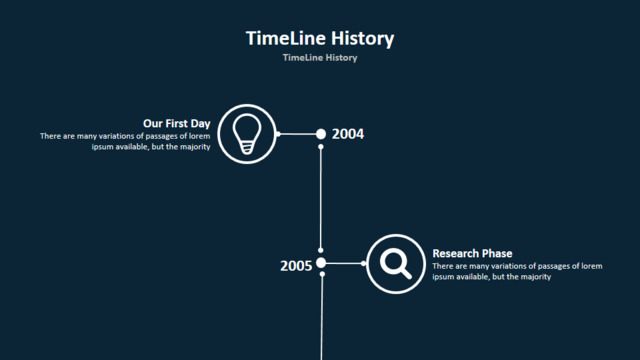 TimeLine History

TimeLine History

Our First Day
There are many variations of passages of lorem ipsum available, but the majority

2004

2005

Research Phase
There are many variations of passages of lorem ipsum available, but the majority